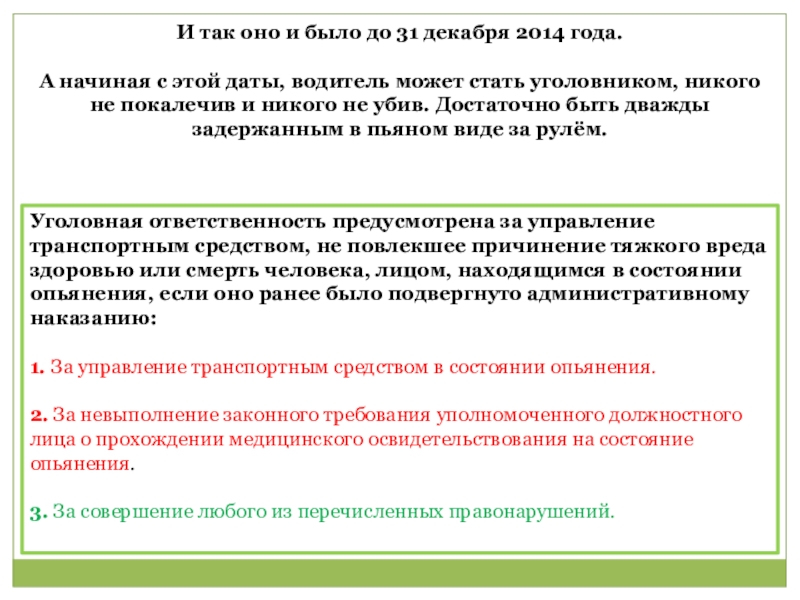 И так оно и было до 31 декабря 2014 года.

А начиная с этой даты, водитель может стать уголовником, никого не покалечив и никого не убив. Достаточно быть дважды задержанным в пьяном виде за рулём.

Уголовная ответственность предусмотрена за управление транспортным средством, не повлекшее причинение тяжкого вреда здоровью или смерть человека, лицом, находящимся в состоянии опьянения, если оно ранее было подвергнуто административному наказанию:

1. За управление транспортным средством в состоянии опьянения.

2. За невыполнение законного требования уполномоченного должностного лица о прохождении медицинского освидетельствования на состояние опьянения.

3. За совершение любого из перечисленных правонарушений.